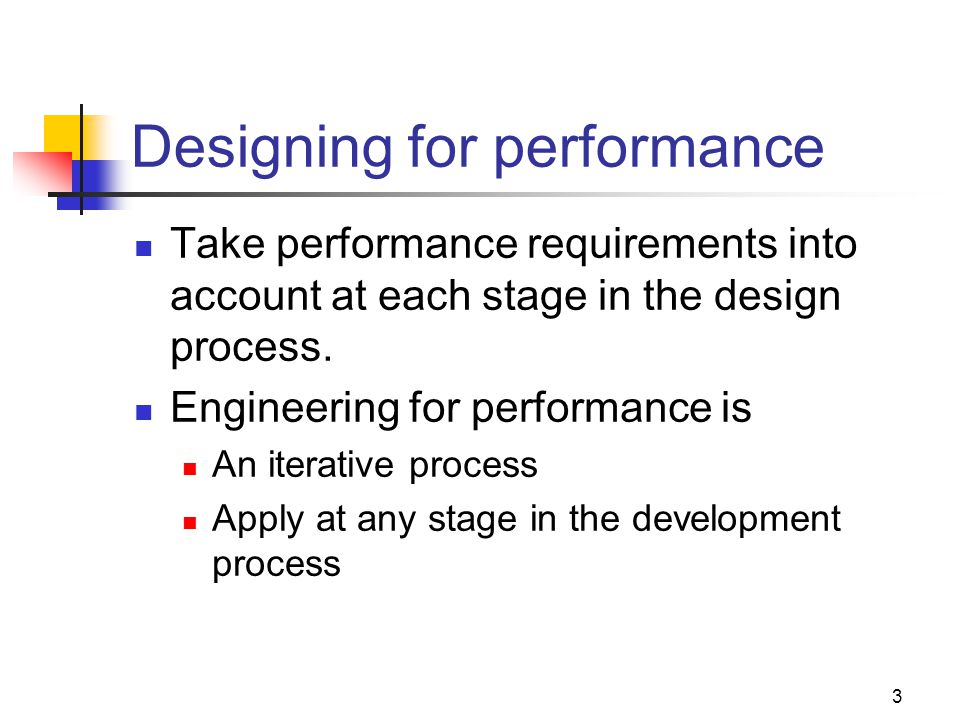 Designing for performance

- Take performance requirements into account at each stage in the design process.
- Engineering for performance is
  - An iterative process
  - Apply at any stage in the development process

3